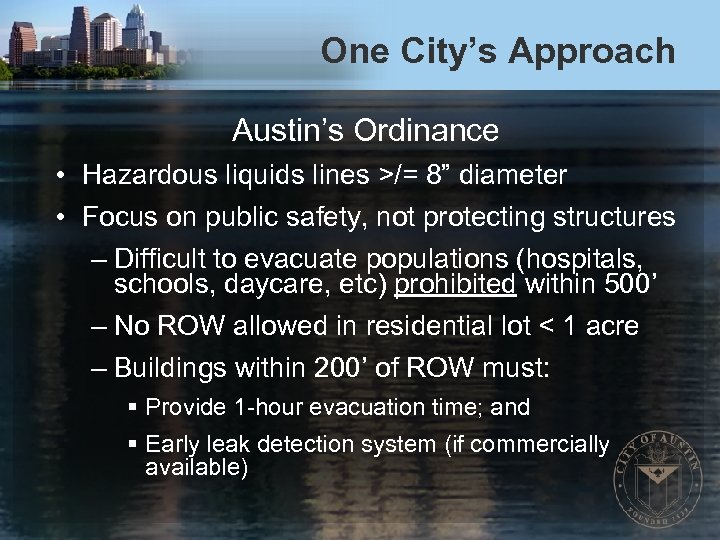 One City's Approach

Austin's Ordinance

• Hazardous liquids lines >/= 8" diameter

• Focus on public safety, not protecting structures

– Difficult to evacuate populations (hospitals, schools, daycare, etc) prohibited within 500'

– No ROW allowed in residential lot < 1 acre

– Buildings within 200' of ROW must:

▪ Provide 1-hour evacuation time; and

▪ Early leak detection system (if commercially available)

CITY OF AUSTIN
FOUNDED 1839